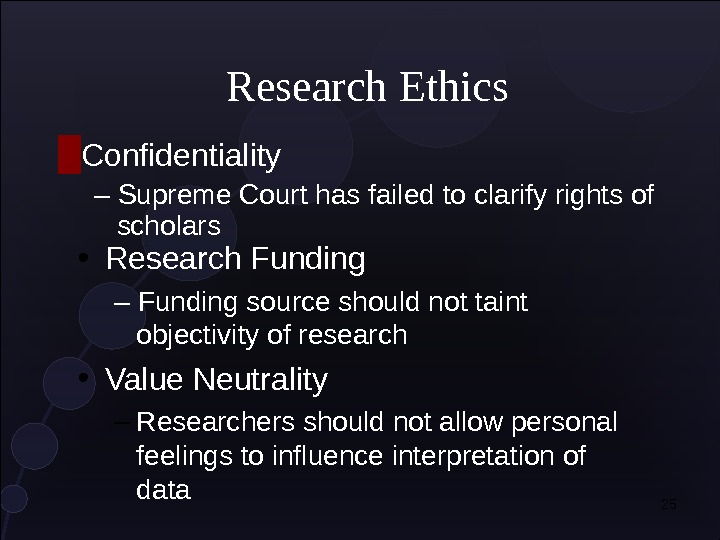 Research Ethics

Confidentiality

– Supreme Court has failed to clarify rights of scholars

• Research Funding

– Funding source should not taint objectivity of research

• Value Neutrality

– Researchers should not allow personal feelings to influence interpretation of data

25